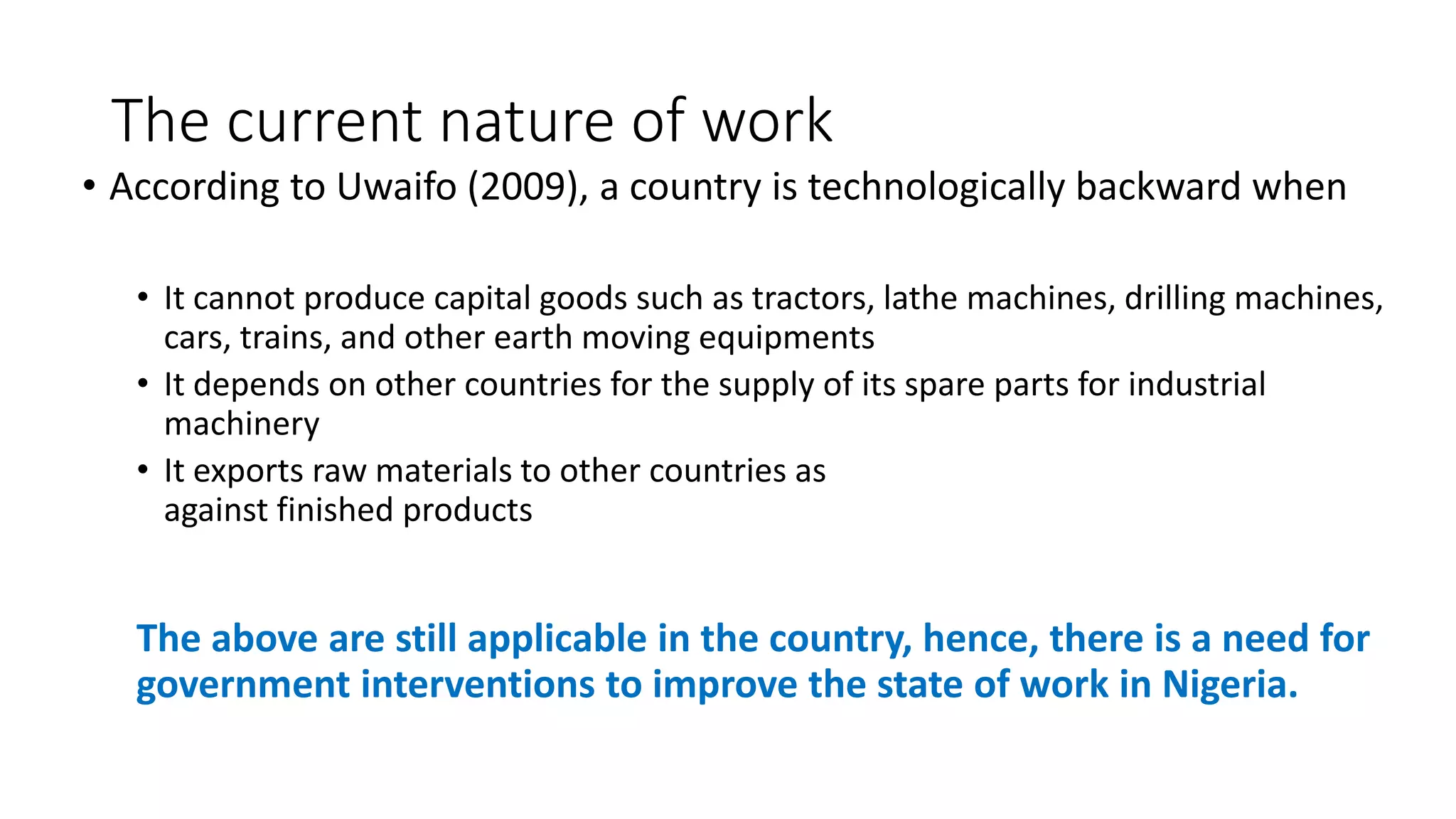 The current nature of work

• According to Uwaifo (2009), a country is technologically backward when

  • It cannot produce capital goods such as tractors, lathe machines, drilling machines, cars, trains, and other earth moving equipments
  • It depends on other countries for the supply of its spare parts for industrial machinery
  • It exports raw materials to other countries as against finished products

The above are still applicable in the country, hence, there is a need for government interventions to improve the state of work in Nigeria.